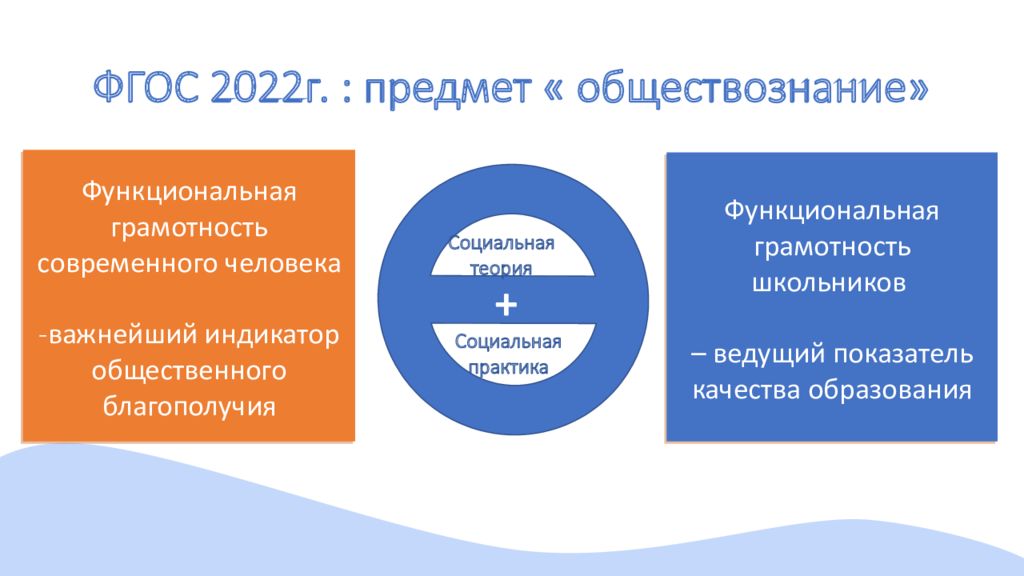 ФГОС 2022г. : предмет « обществознание»

Функциональная грамотность современного человека

-важнейший индикатор общественного благополучия

Социальная теория

+

Социальная практика

Функциональная грамотность школьников

– ведущий показатель качества образования